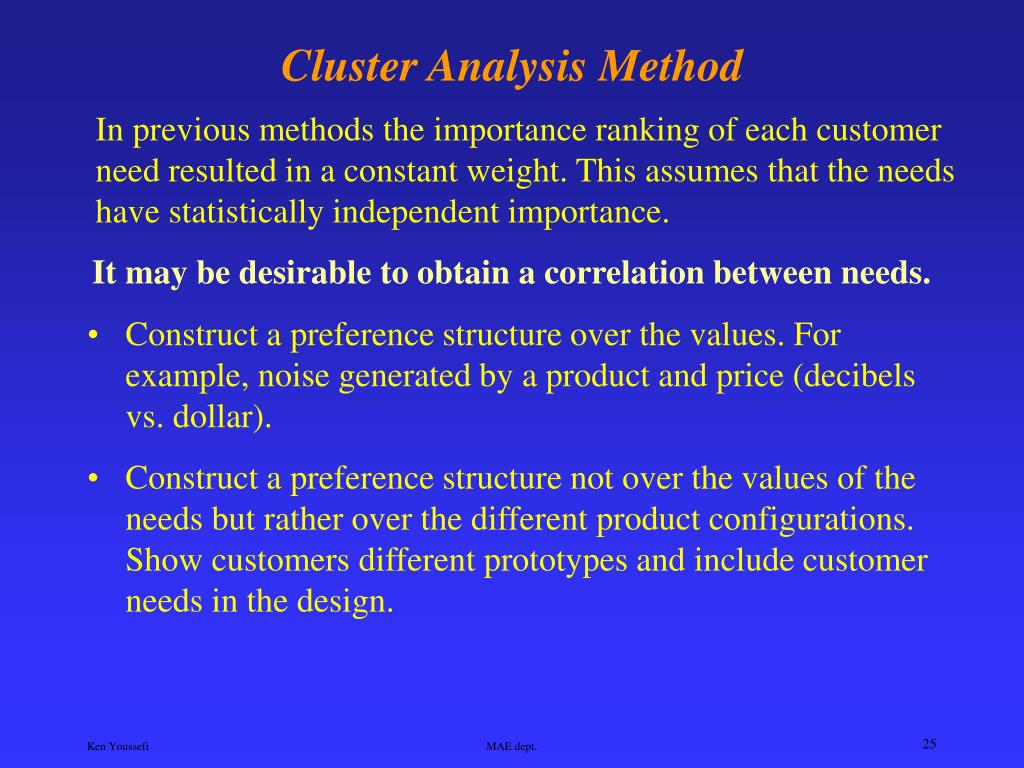 Cluster Analysis Method

In previous methods the importance ranking of each customer need resulted in a constant weight. This assumes that the needs have statistically independent importance.

It may be desirable to obtain a correlation between needs.

• Construct a preference structure over the values. For example, noise generated by a product and price (decibels vs. dollar).

• Construct a preference structure not over the values of the needs but rather over the different product configurations. Show customers different prototypes and include customer needs in the design.

Ken Youssefi

MAE dept.

25